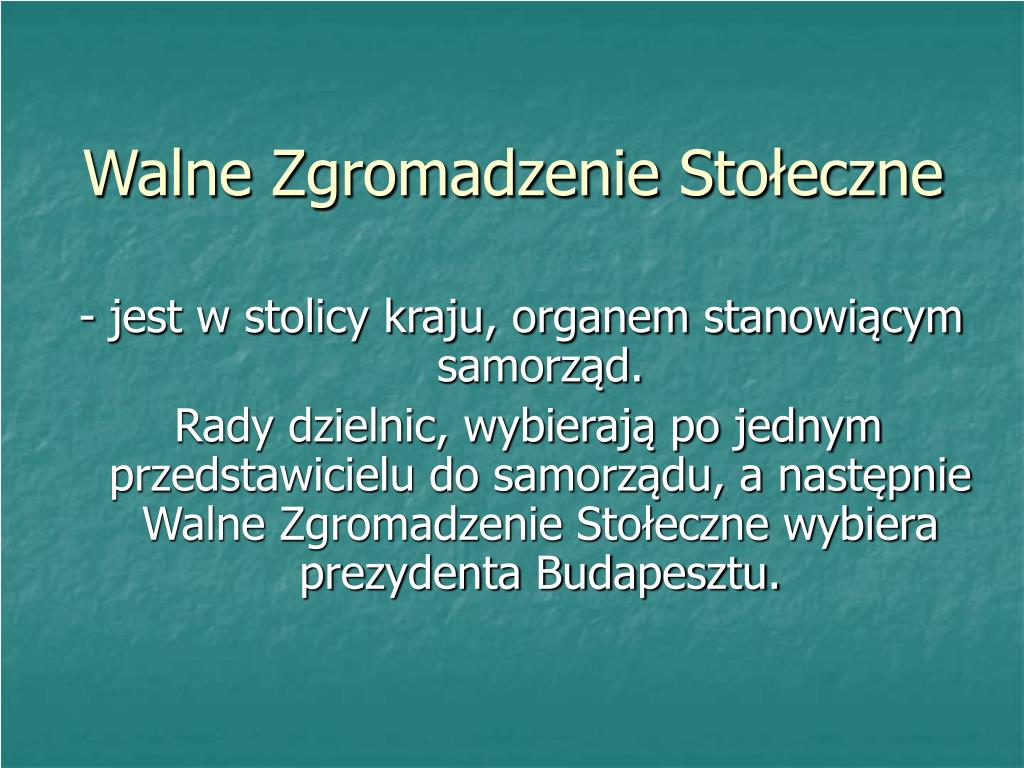 Walne Zgromadzenie Stołeczne

- jest w stolicy kraju, organem stanowiącym samorząd.

Rady dzielnic, wybierają po jednym przedstawicielu do samorządu, a następnie Walne Zgromadzenie Stołeczne wybiera prezydenta Budapesztu.